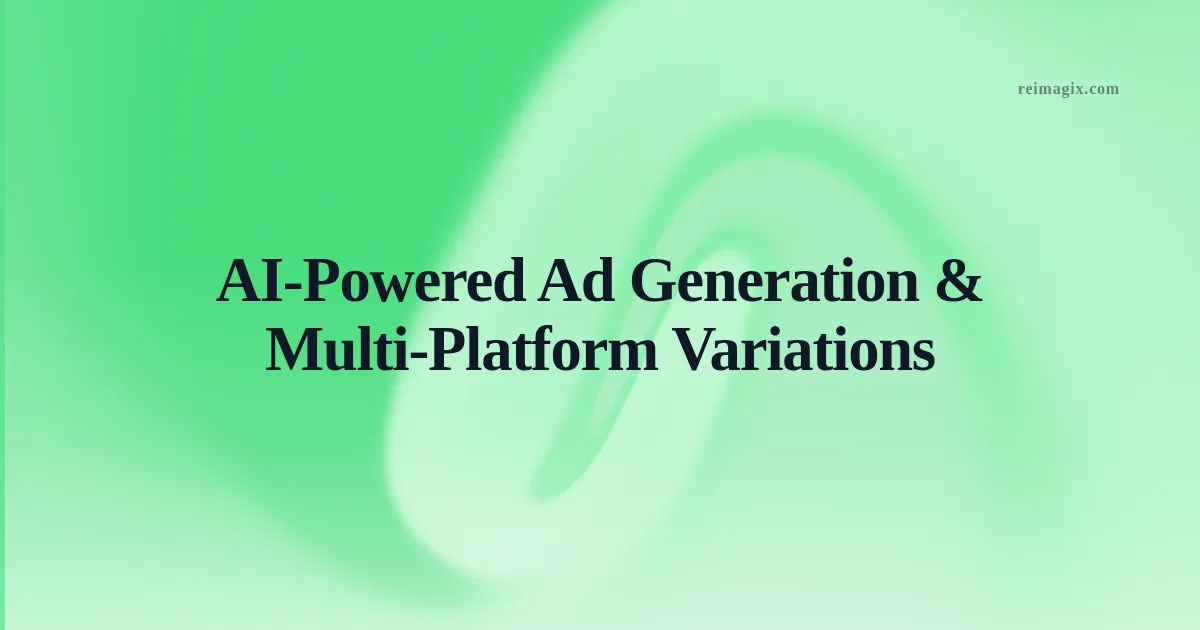 reimagix.com

AI-Powered Ad Generation & Multi-Platform Variations